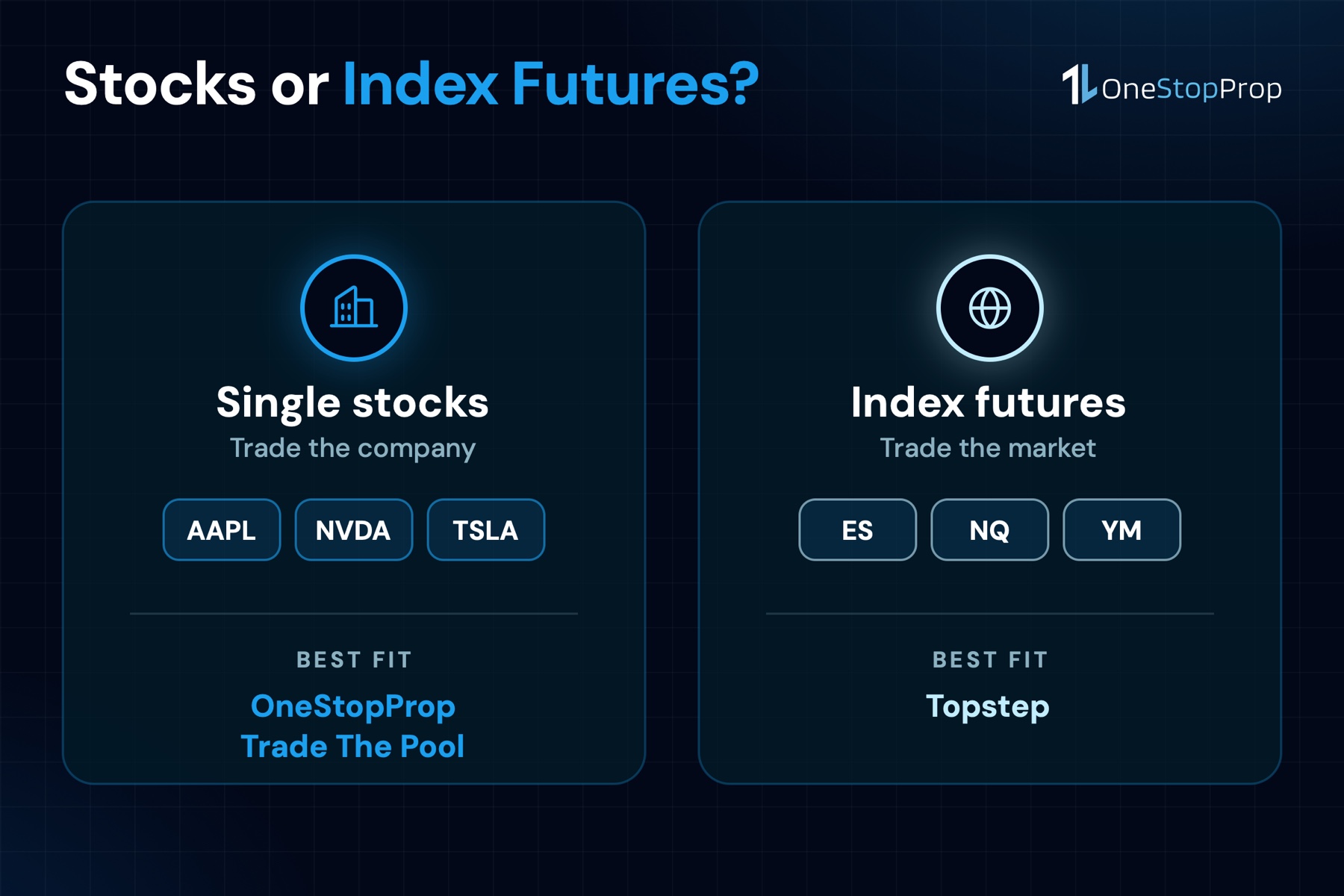 Stocks or Index Futures?

OneStopProp

Single stocks
Trade the company

AAPL NVDA TSLA

BEST FIT
OneStopProp
Trade The Pool

Index futures
Trade the market

ES NQ YM

BEST FIT
Topstep